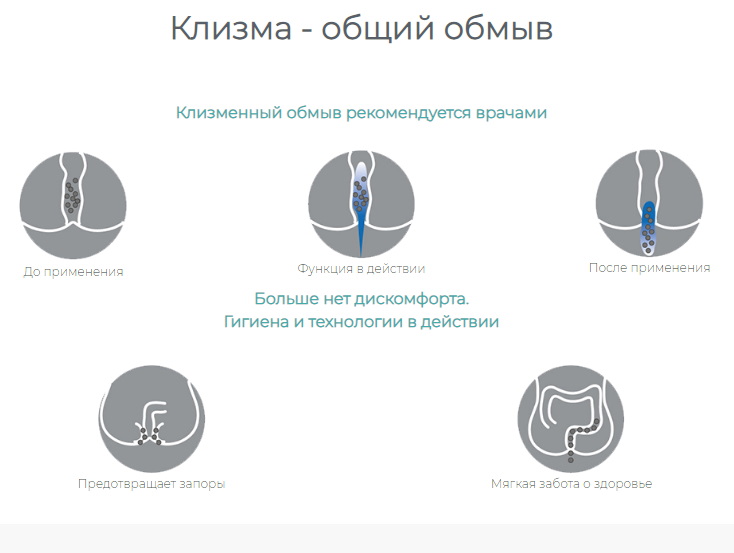 Клизма - общий обмыв

Клизменный обмыв рекомендуется врачами

До применения

Функция в действии

После применения

Больше нет дискомфорта.
Гигиена и технологии в действии

Предотвращает запоры

Мягкая забота о здоровье